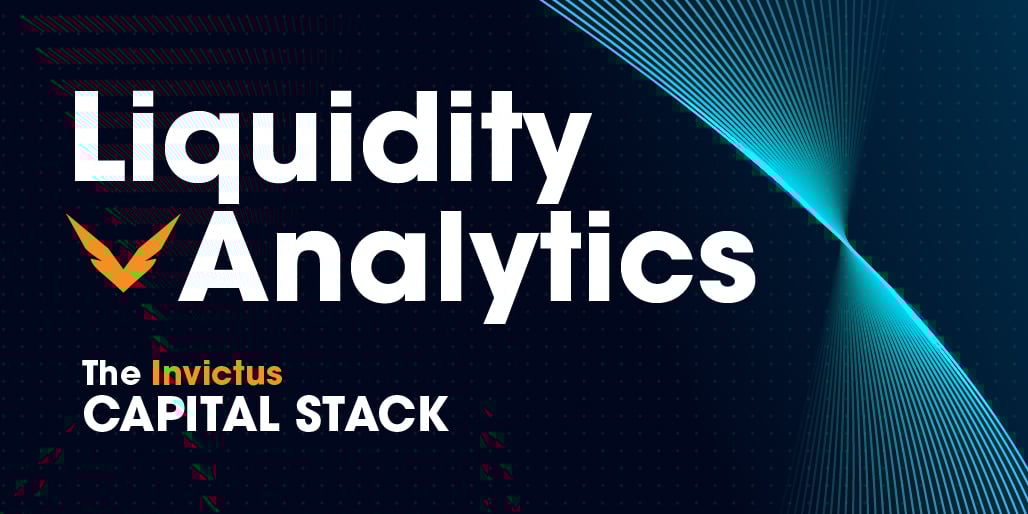 Liquidity Analytics

The Invictus CAPITAL STACK